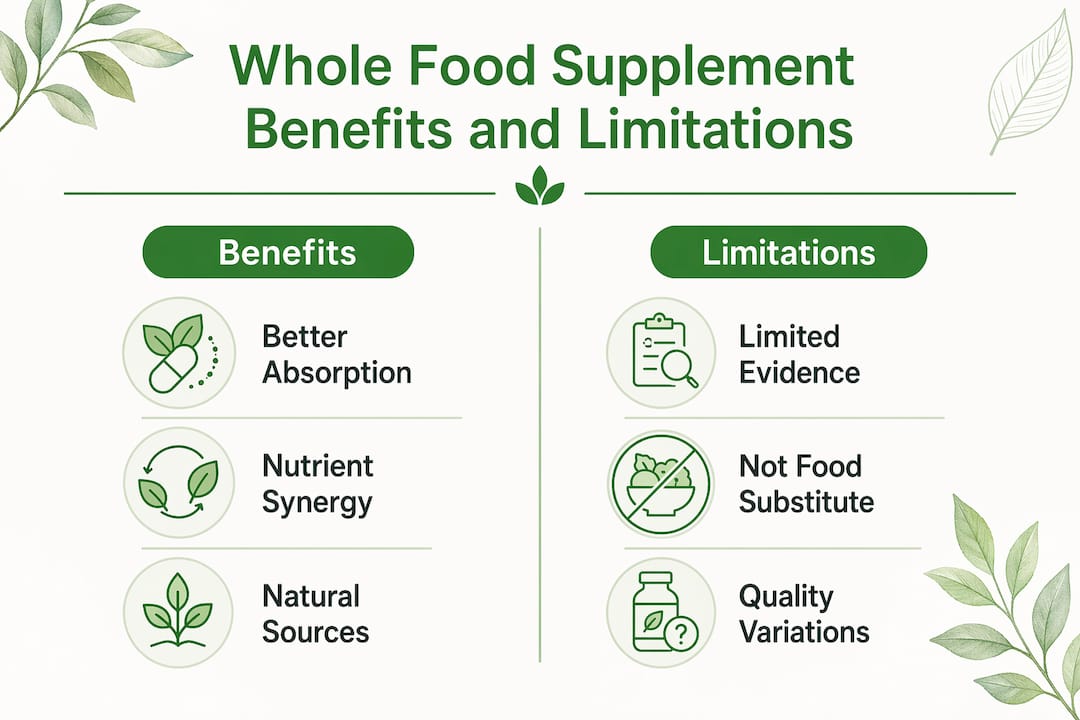 Whole Food Supplement Benefits and Limitations

Benefits

Better Absorption

Nutrient Synergy

Natural Sources

Limitations

Limited Evidence

Not Food Substitute

Quality Variations